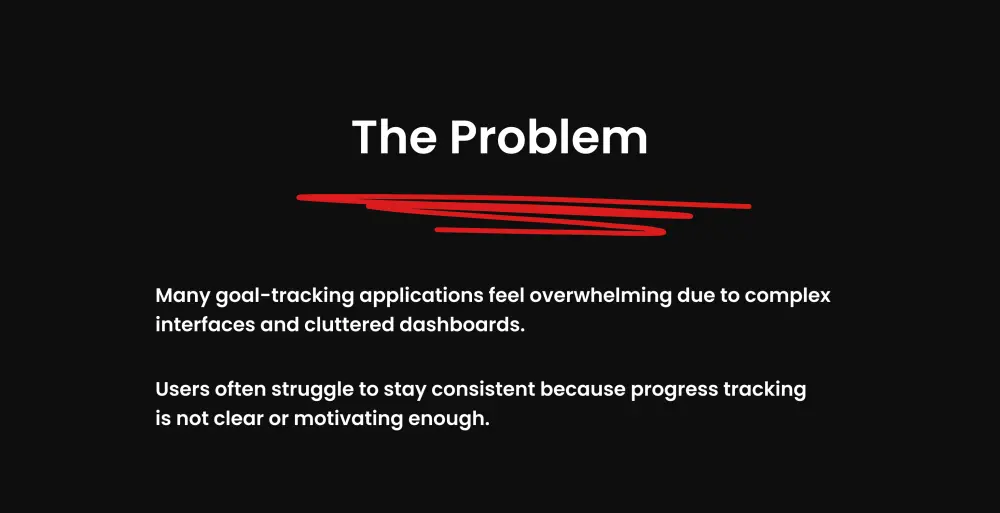 The Problem

Many goal-tracking applications feel overwhelming due to complex interfaces and cluttered dashboards.

Users often struggle to stay consistent because progress tracking is not clear or motivating enough.